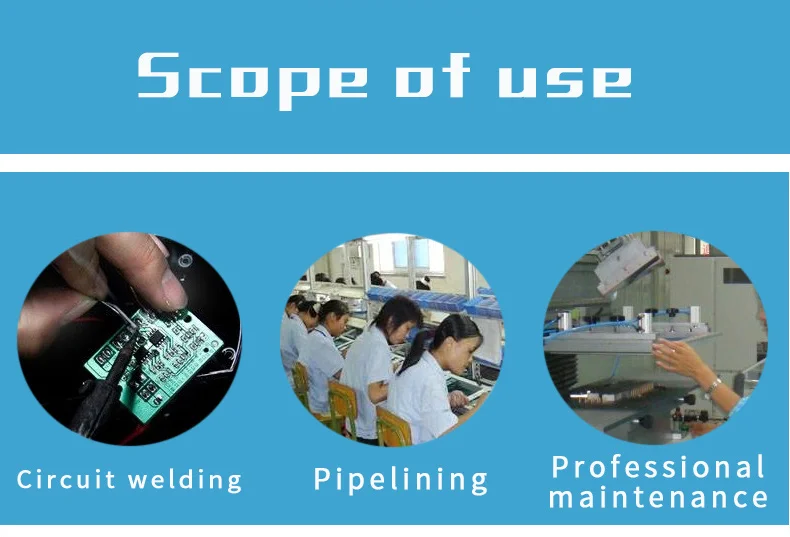 Scope of use

Circuit welding

Pipelining

Professional maintenance